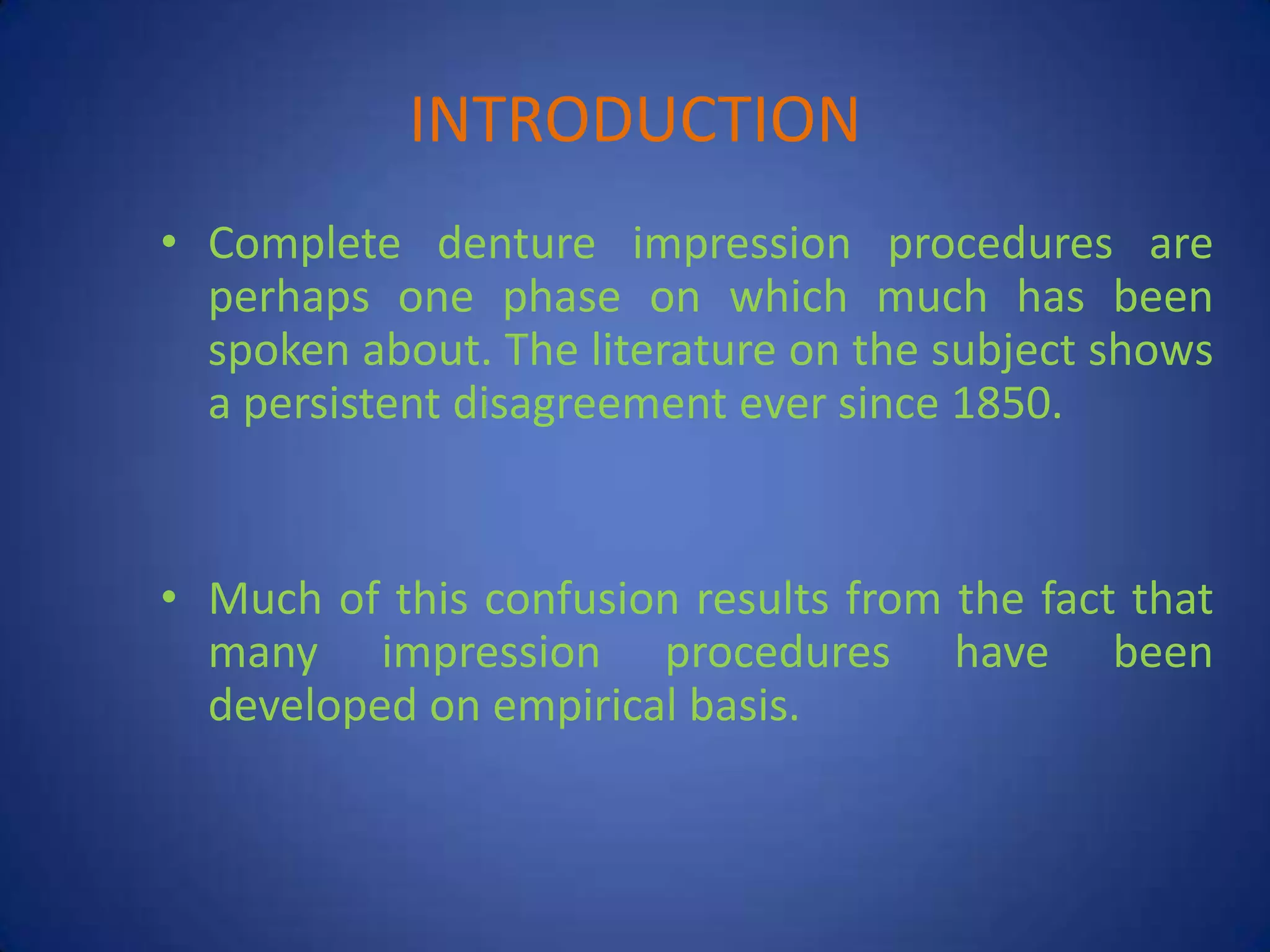 INTRODUCTION

• Complete denture impression procedures are perhaps one phase on which much has been spoken about. The literature on the subject shows a persistent disagreement ever since 1850.

• Much of this confusion results from the fact that many impression procedures have been developed on empirical basis.